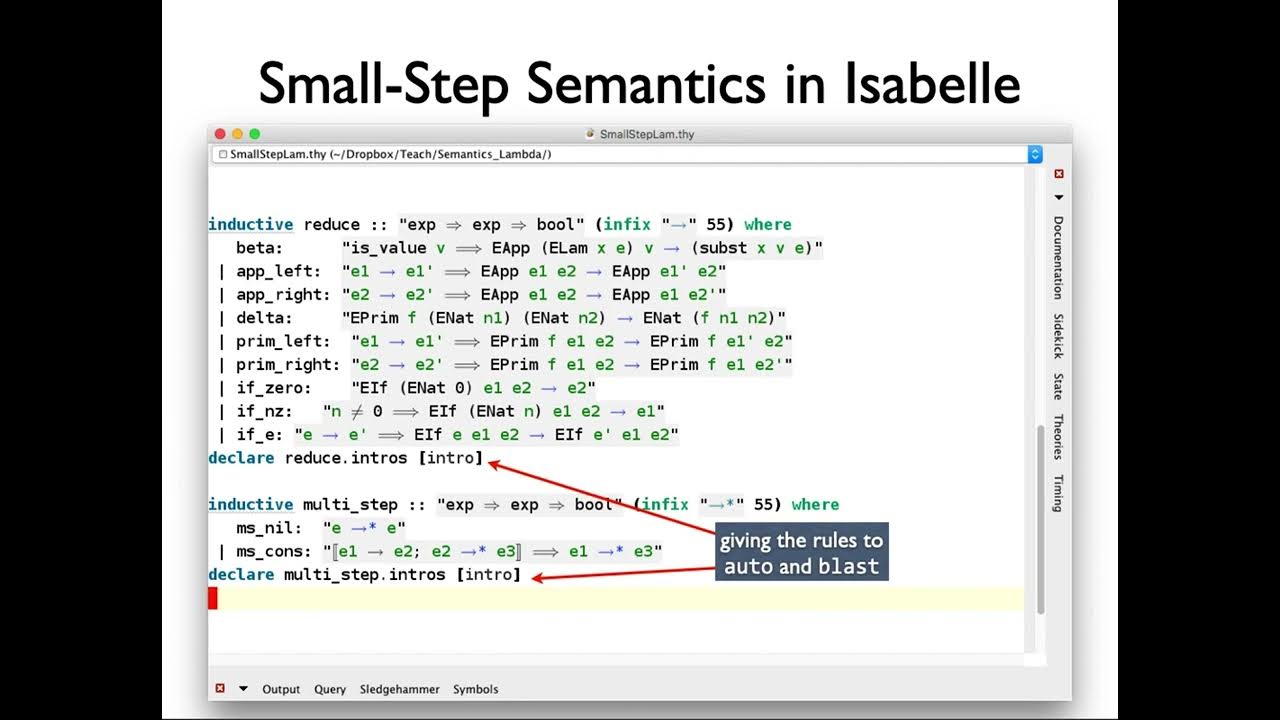 Small-Step Semantics in Isabelle

SmallStepLam.thy

SmallStepLam.thy (~/Dropbox/Teach/Semantics_Lambda/)

inductive reduce :: "exp ⇒ exp ⇒ bool" (infix "→" 55) where
beta: "is_value v ⟹ EApp (ELam x e) v → (subst x v e)"
| app_left: "e1 → e1' ⟹ EApp e1 e2 → EApp e1' e2"
| app_right: "e2 → e2' ⟹ EApp e1 e2 → EApp e1 e2'"
| delta: "EPrim f (ENat n1) (ENat n2) → ENat (f n1 n2)"
| prim_left: "e1 → e1' ⟹ EPrim f e1 e2 → EPrim f e1' e2"
| prim_right: "e2 → e2' ⟹ EPrim f e1 e2 → EPrim f e1 e2'"
| if_zero: "EIf (ENat 0) e1 e2 → e2"
| if_nz: "n ≠ 0 ⟹ EIf (ENat n) e1 e2 → e1"
| if_e: "e → e' ⟹ EIf e e1 e2 → EIf e' e1 e2"
declare reduce.intros [intro]

inductive multi_step :: "exp ⇒ exp ⇒ bool" (infix "→*" 55) where
ms_nil: "e →* e"
| ms_cons: "⟦e1 → e2; e2 →* e3⟧ ⟹ e1 →* e3"
declare multi_step.intros [intro]

giving the rules to auto and blast

Documentation Sidekick State Theories Timing

Output Query Sledgehammer Symbols